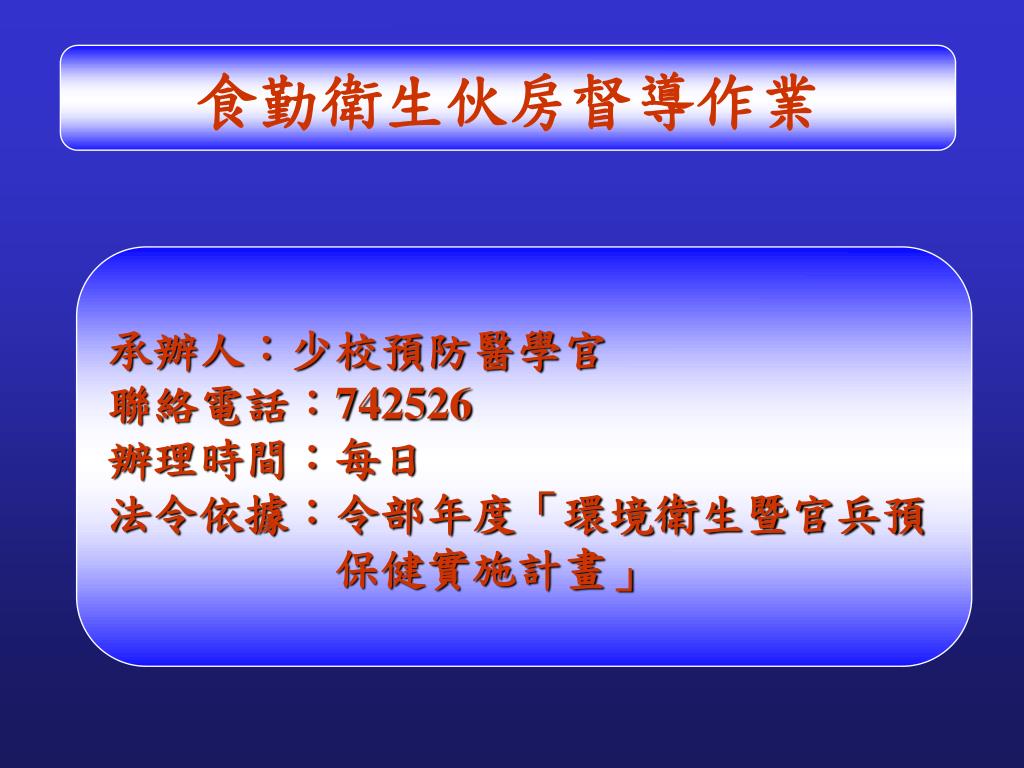 食勤衛生伙房督導作業

承辦人：少校預防醫學官
聯絡電話：742526
辦理時間：每日
法令依據：令部年度「環境衛生暨官兵預保健實施計畫」